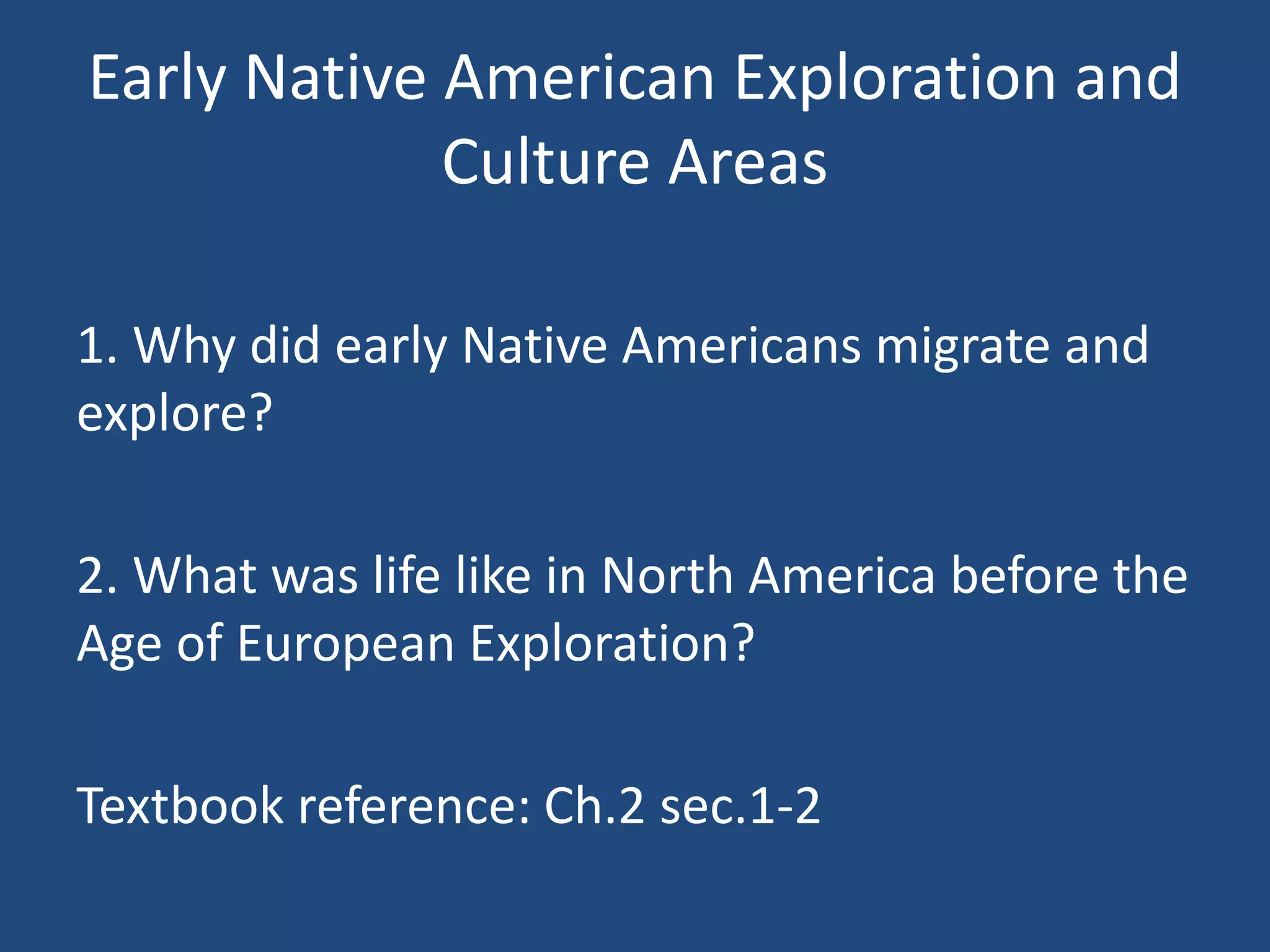 Early Native American Exploration and Culture Areas

1. Why did early Native Americans migrate and explore?

2. What was life like in North America before the Age of European Exploration?

Textbook reference: Ch.2 sec.1-2